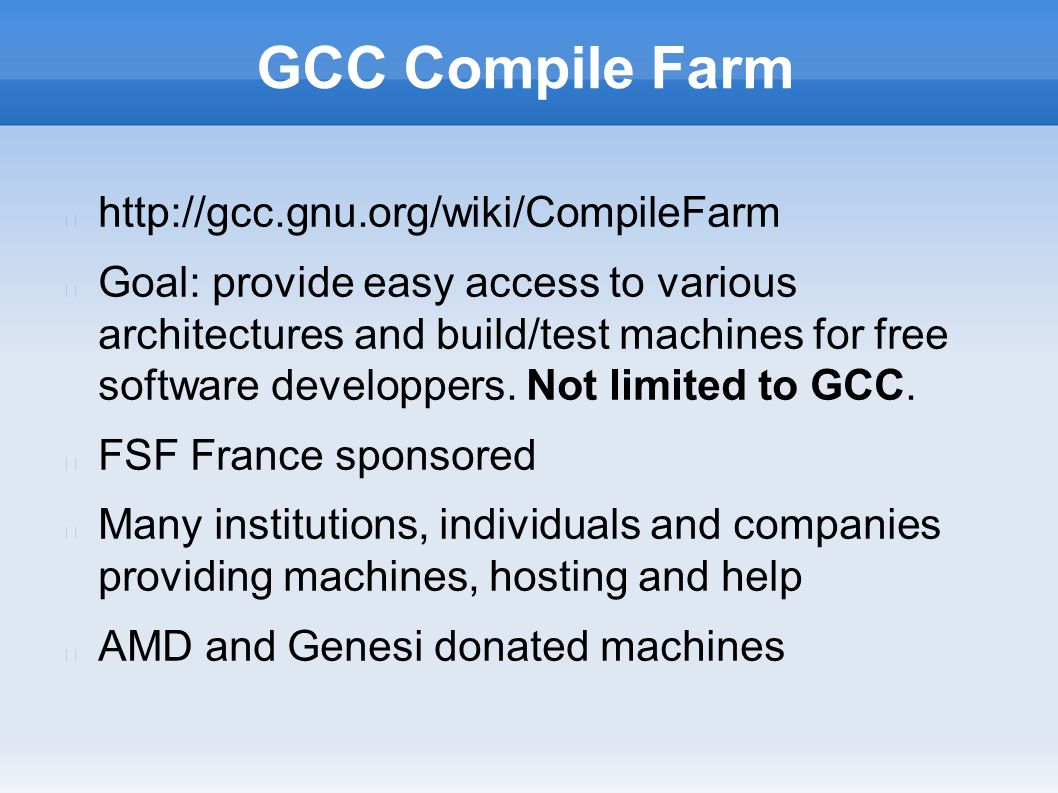 GCC Compile Farm

http://gcc.gnu.org/wiki/CompileFarm

Goal: provide easy access to various architectures and build/test machines for free software developpers. Not limited to GCC.

FSF France sponsored

Many institutions, individuals and companies providing machines, hosting and help

AMD and Genesi donated machines